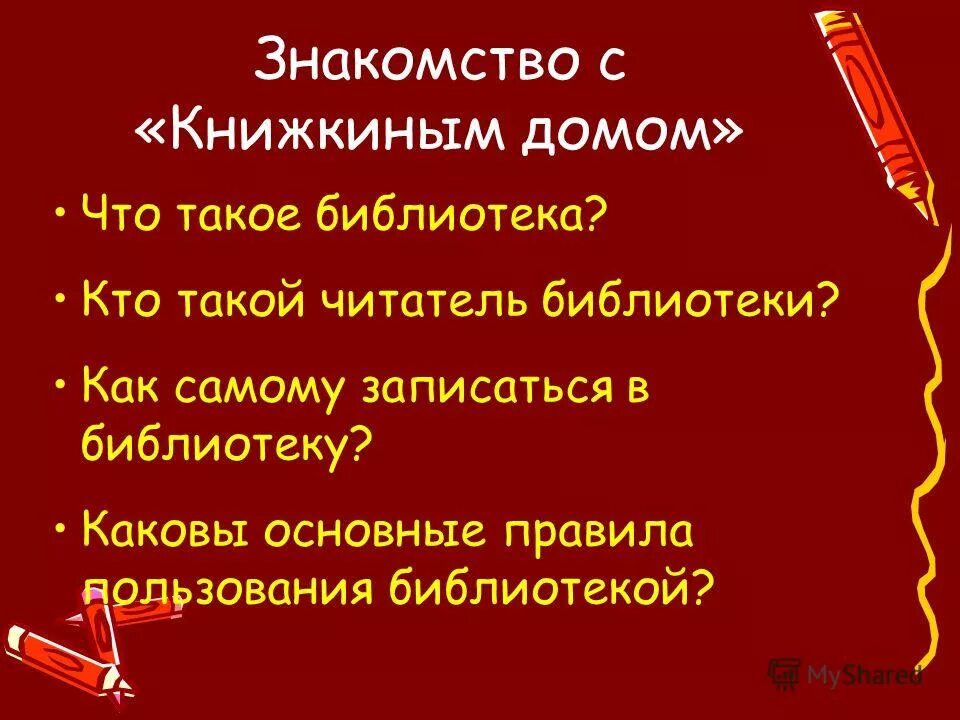 Знакомство с «Книжкиным домом»

• Что такое библиотека?

• Кто такой читатель библиотеки?

• Как самому записаться в библиотеку?

• Каковы основные правила пользования библиотекой?

MyShared